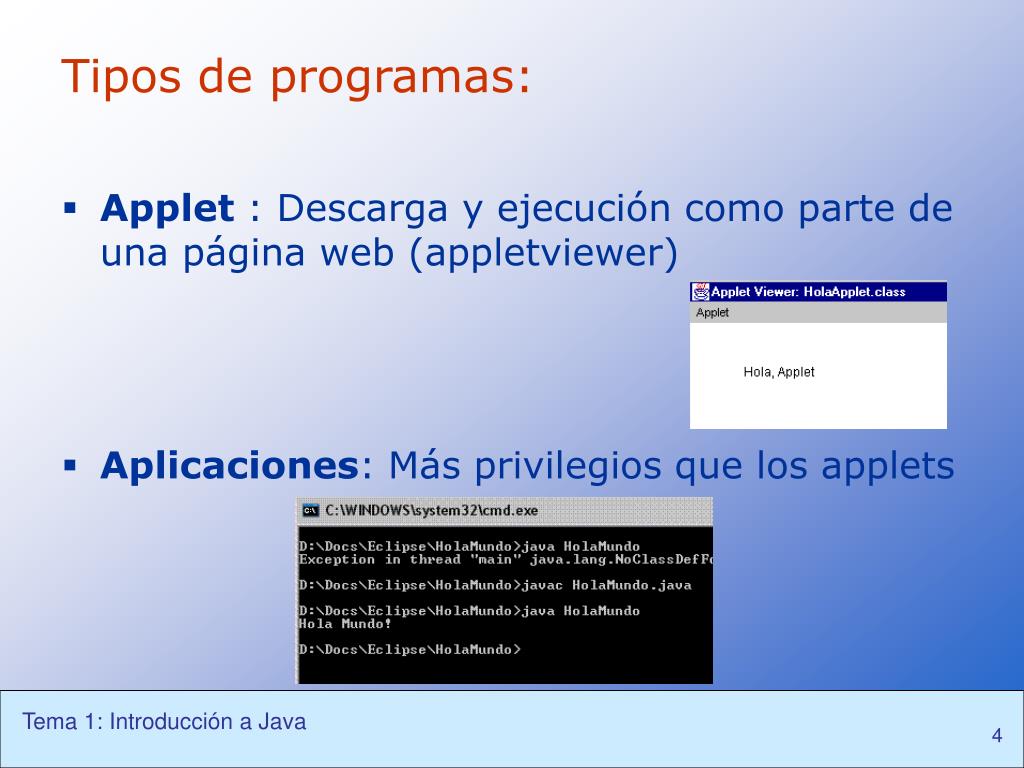 Tipos de programas:

▪ **Applet** : Descarga y ejecución como parte de una página web (appletviewer)

Applet Viewer: HolaApplet.class
Applet

Hola, Applet

▪ **Aplicaciones**: Más privilegios que los applets

C:\WINDOWS\system32\cmd.exe

D:\Docs\Eclipse\HolaMundo>java HolaMundo
Exception in thread "main" java.lang.NoClassDefFo
D:\Docs\Eclipse\HolaMundo>javac HolaMundo.java
D:\Docs\Eclipse\HolaMundo>java HolaMundo
Hola Mundo!
D:\Docs\Eclipse\HolaMundo>

Tema 1: Introducción a Java

4